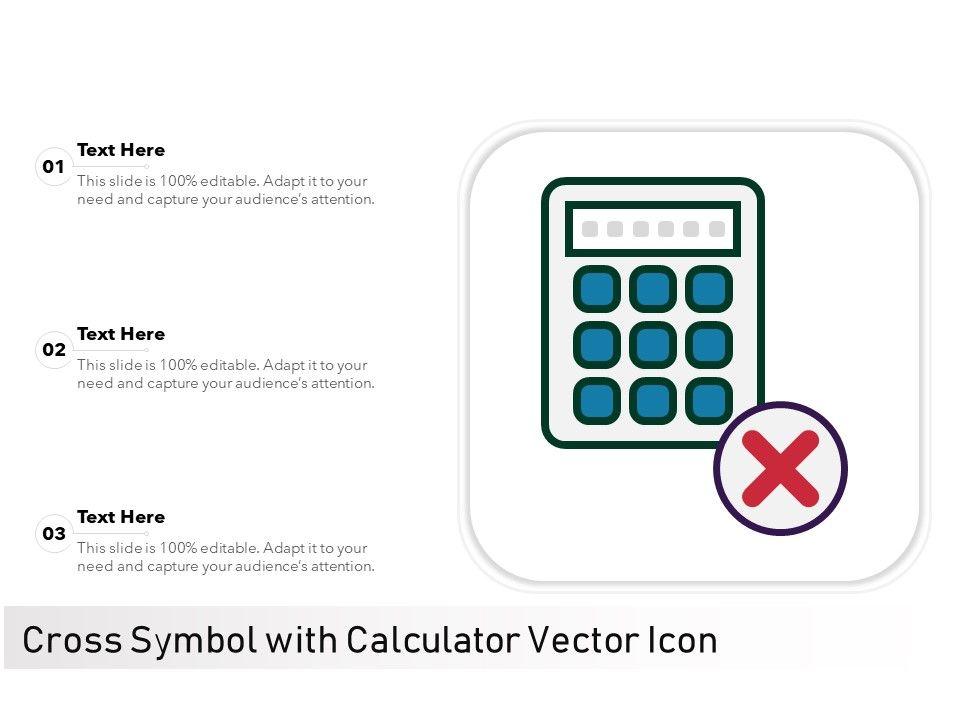 01
Text Here
This slide is 100% editable. Adapt it to your need and capture your audience's attention.

02
Text Here
This slide is 100% editable. Adapt it to your need and capture your audience's attention.

03
Text Here
This slide is 100% editable. Adapt it to your need and capture your audience's attention.

Cross Symbol with Calculator Vector Icon